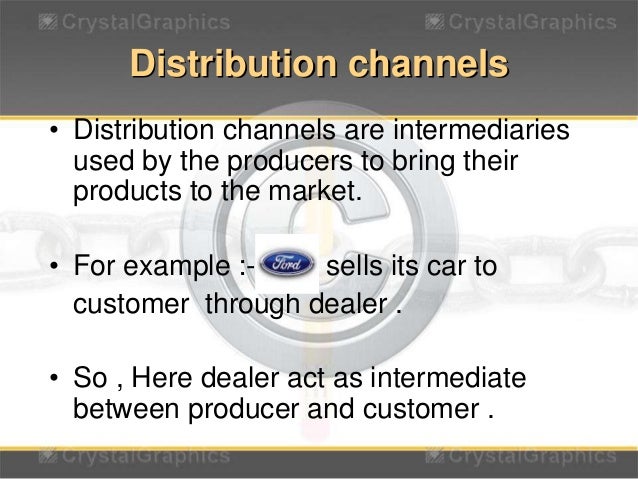 CrystalGraphics CrystalGraphics

Distribution channels

• Distribution channels are intermediaries used by the producers to bring their products to the market.

• For example :- Ford sells its car to customer through dealer .

• So , Here dealer act as intermediate between producer and customer .

CrystalGraphics CrystalGraphics